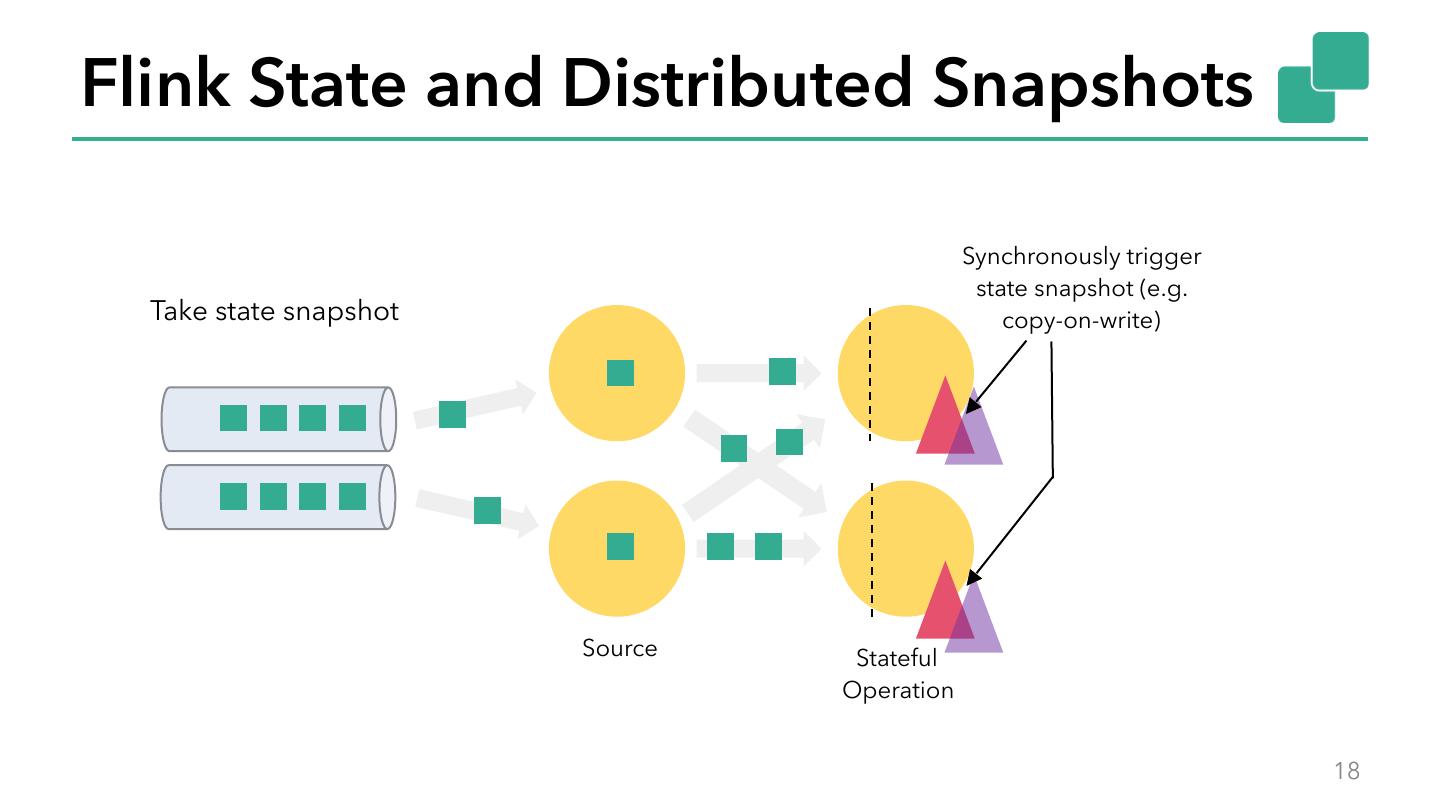 Flink State and Distributed Snapshots

Take state snapshot

Synchronously trigger state snapshot (e.g. copy-on-write)

Source

Stateful Operation

18